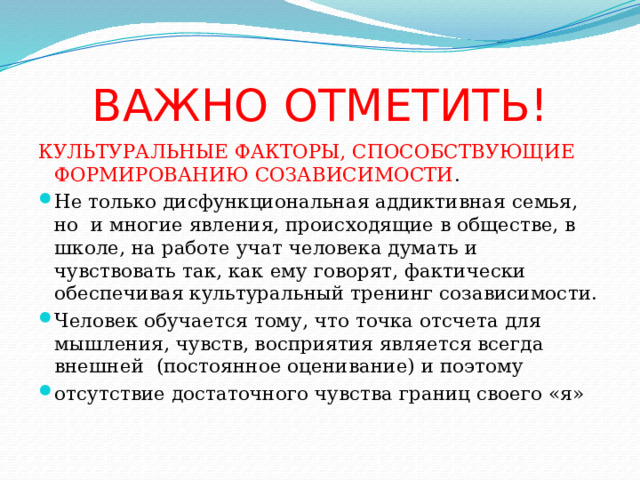 ВАЖНО ОТМЕТИТЬ!

КУЛЬТУРАЛЬНЫЕ ФАКТОРЫ, СПОСОБСТВУЮЩИЕ ФОРМИРОВАНИЮ СОЗАВИСИМОСТИ.

Не только дисфункциональная аддиктивная семья, но и многие явления, происходящие в обществе, в школе, на работе учат человека думать и чувствовать так, как ему говорят, фактически обеспечивая культуральный тренинг созависимости.

Человек обучается тому, что точка отсчета для мышления, чувств, восприятия является всегда внешней (постоянное оценивание) и поэтому

отсутствие достаточного чувства границ своего «я»